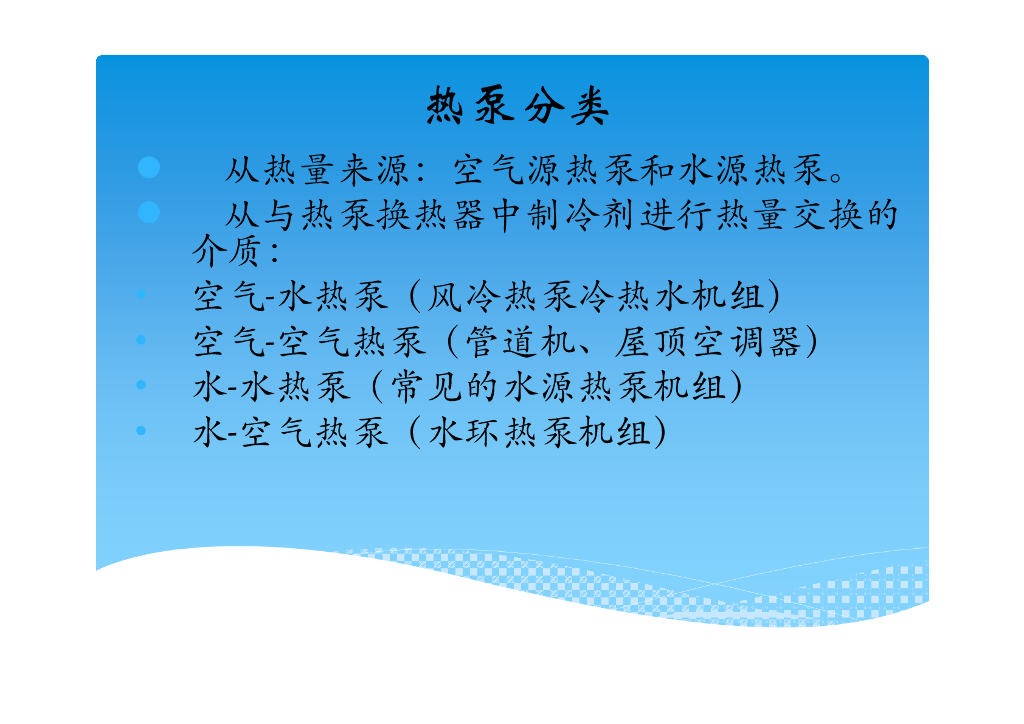 热泵分类

从热量来源：空气源热泵和水源热泵。

从与热泵换热器中制冷剂进行热量交换的介质：

空气-水热泵（风冷热泵冷热水机组）

空气-空气热泵（管道机、屋顶空调器）

水-水热泵（常见的水源热泵机组）

水-空气热泵（水环热泵机组）